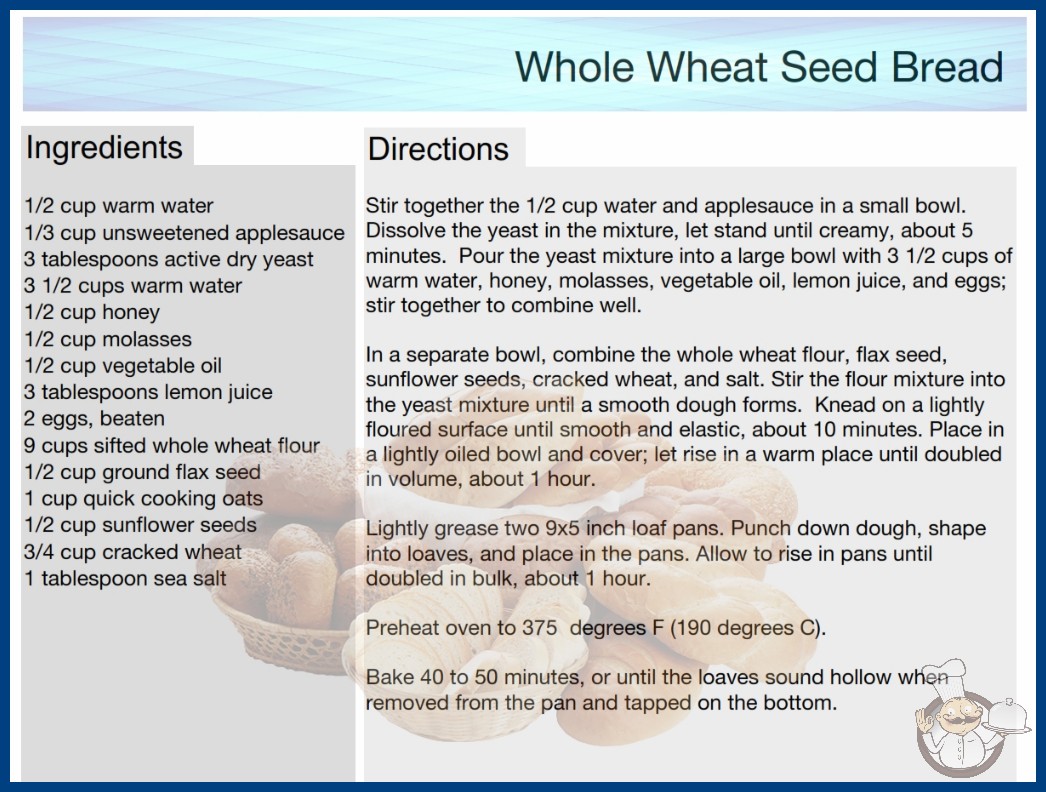 Whole Wheat Seed Bread

Ingredients

1/2 cup warm water
1/3 cup unsweetened applesauce
3 tablespoons active dry yeast
3 1/2 cups warm water
1/2 cup honey
1/2 cup molasses
1/2 cup vegetable oil
3 tablespoons lemon juice
2 eggs, beaten
9 cups sifted whole wheat flour
1/2 cup ground flax seed
1 cup quick cooking oats
1/2 cup sunflower seeds
3/4 cup cracked wheat
1 tablespoon sea salt

Directions

Stir together the 1/2 cup water and applesauce in a small bowl. Dissolve the yeast in the mixture, let stand until creamy, about 5 minutes. Pour the yeast mixture into a large bowl with 3 1/2 cups of warm water, honey, molasses, vegetable oil, lemon juice, and eggs; stir together to combine well.

In a separate bowl, combine the whole wheat flour, flax seed, sunflower seeds, cracked wheat, and salt. Stir the flour mixture into the yeast mixture until a smooth dough forms. Knead on a lightly floured surface until smooth and elastic, about 10 minutes. Place in a lightly oiled bowl and cover; let rise in a warm place until doubled in volume, about 1 hour.

Lightly grease two 9x5 inch loaf pans. Punch down dough, shape into loaves, and place in the pans. Allow to rise in pans until doubled in bulk, about 1 hour.

Preheat oven to 375 degrees F (190 degrees C).

Bake 40 to 50 minutes, or until the loaves sound hollow when removed from the pan and tapped on the bottom.